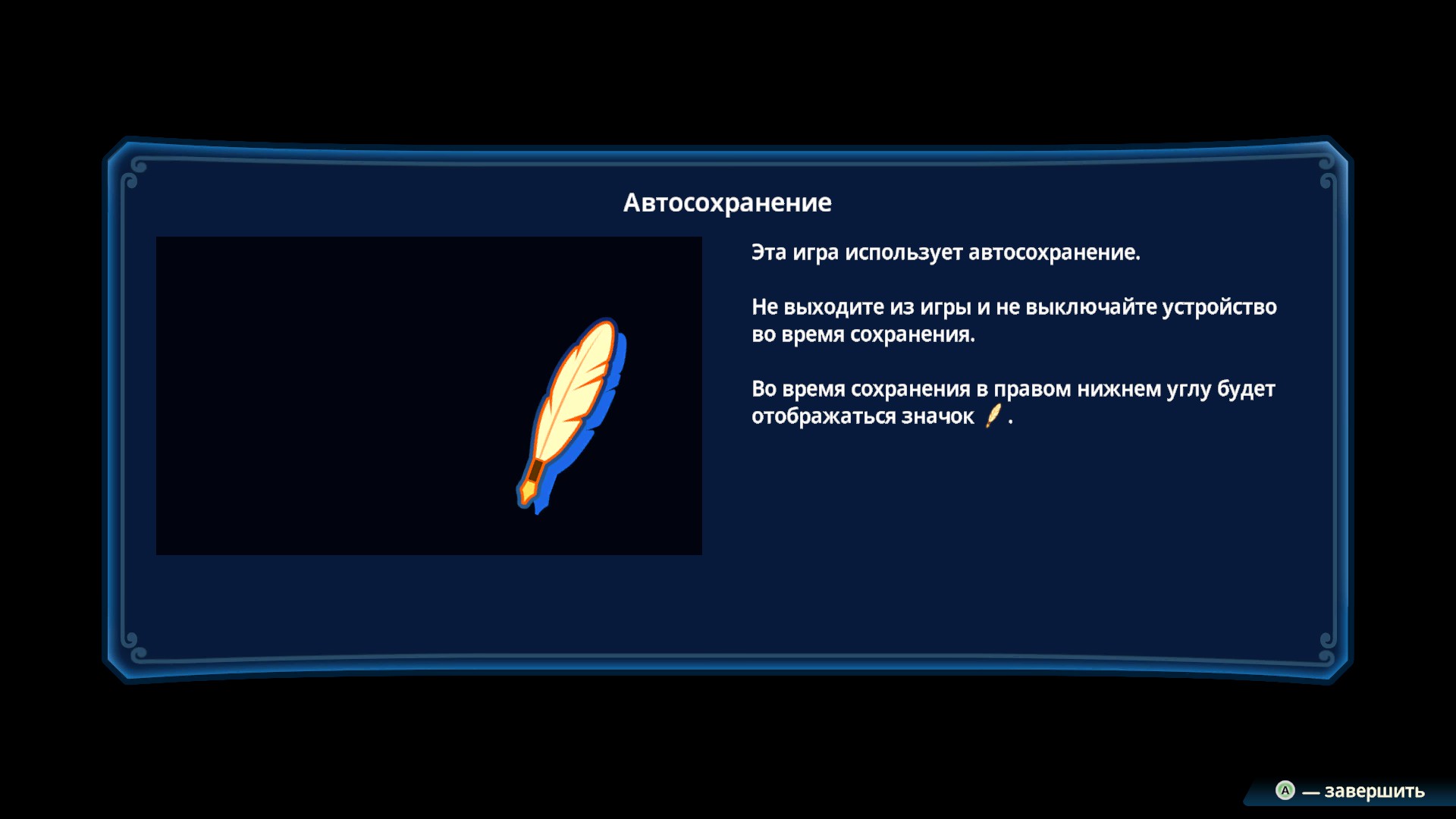 Автосохранение

Эта игра использует автосохранение.

Не выходите из игры и не выключайте устройство во время сохранения.

Во время сохранения в правом нижнем углу будет отображаться значок .

A — завершить